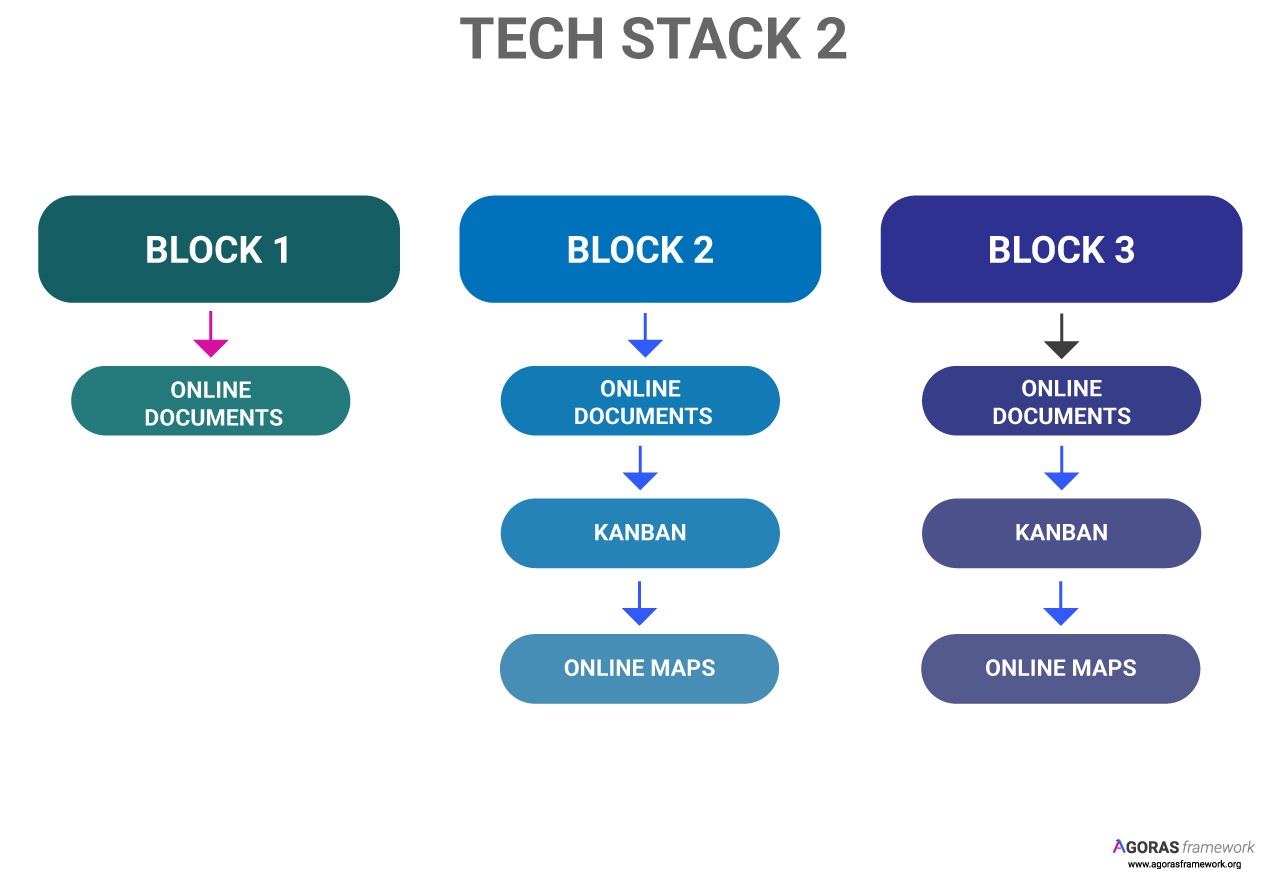 TECH STACK 2

BLOCK 1

ONLINE DOCUMENTS

BLOCK 2

ONLINE DOCUMENTS

KANBAN

ONLINE MAPS

BLOCK 3

ONLINE DOCUMENTS

KANBAN

ONLINE MAPS

AGORAS framework
www.agorasframework.org